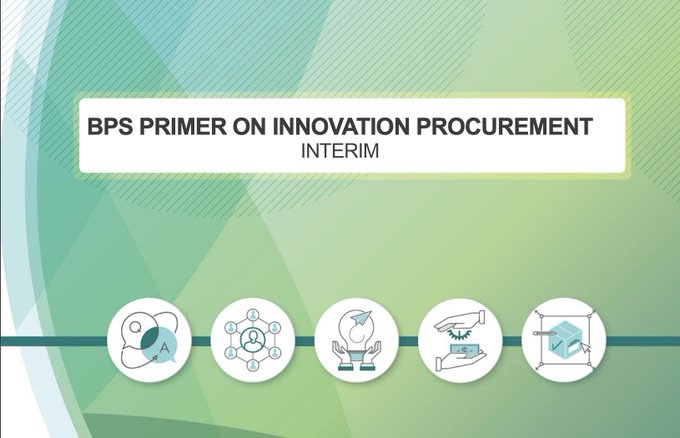 BPS PRIMER ON INNOVATION PROCUREMENT
INTERIM

Q
A
$